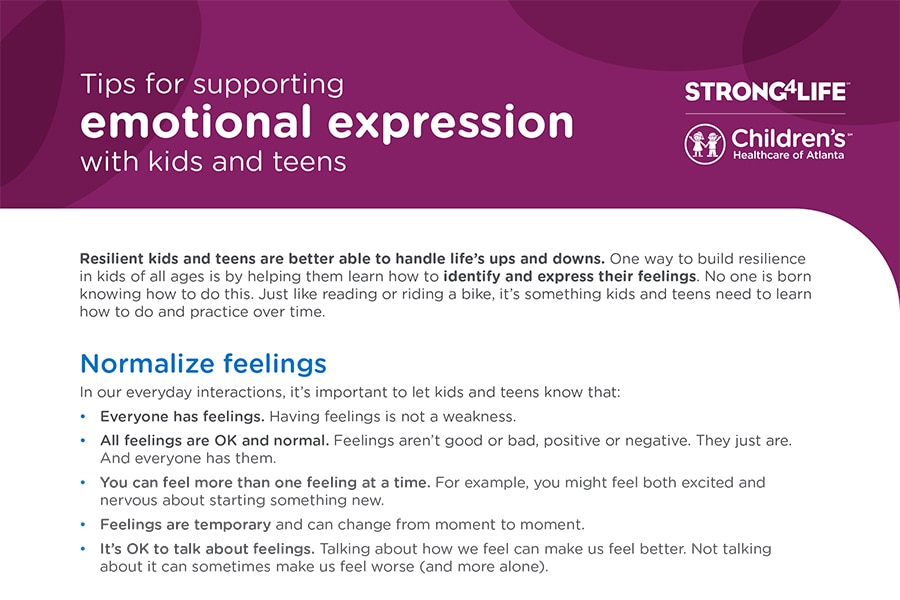 Tips for supporting
emotional expression
with kids and teens

STRONG4LIFE

Children's
Healthcare of Atlanta

Resilient kids and teens are better able to handle life's ups and downs. One way to build resilience in kids of all ages is by helping them learn how to identify and express their feelings. No one is born knowing how to do this. Just like reading or riding a bike, it's something kids and teens need to learn how to do and practice over time.

Normalize feelings

In our everyday interactions, it's important to let kids and teens know that:

• Everyone has feelings. Having feelings is not a weakness.

• All feelings are OK and normal. Feelings aren't good or bad, positive or negative. They just are. And everyone has them.

• You can feel more than one feeling at a time. For example, you might feel both excited and nervous about starting something new.

• Feelings are temporary and can change from moment to moment.

• It's OK to talk about feelings. Talking about how we feel can make us feel better. Not talking about it can sometimes make us feel worse (and more alone).